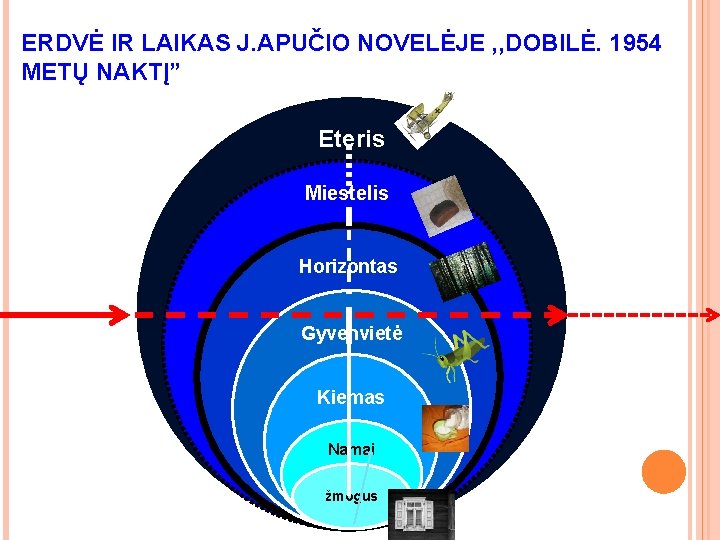 ERDVĖ IR LAIKAS J.APUČIO NOVELĖJE ,,DOBILĖ. 1954 METŲ NAKTĮ"

Eteris

Miestelis

Horizontas

Gyvenvietė

Kiemas

Namai

žmogus